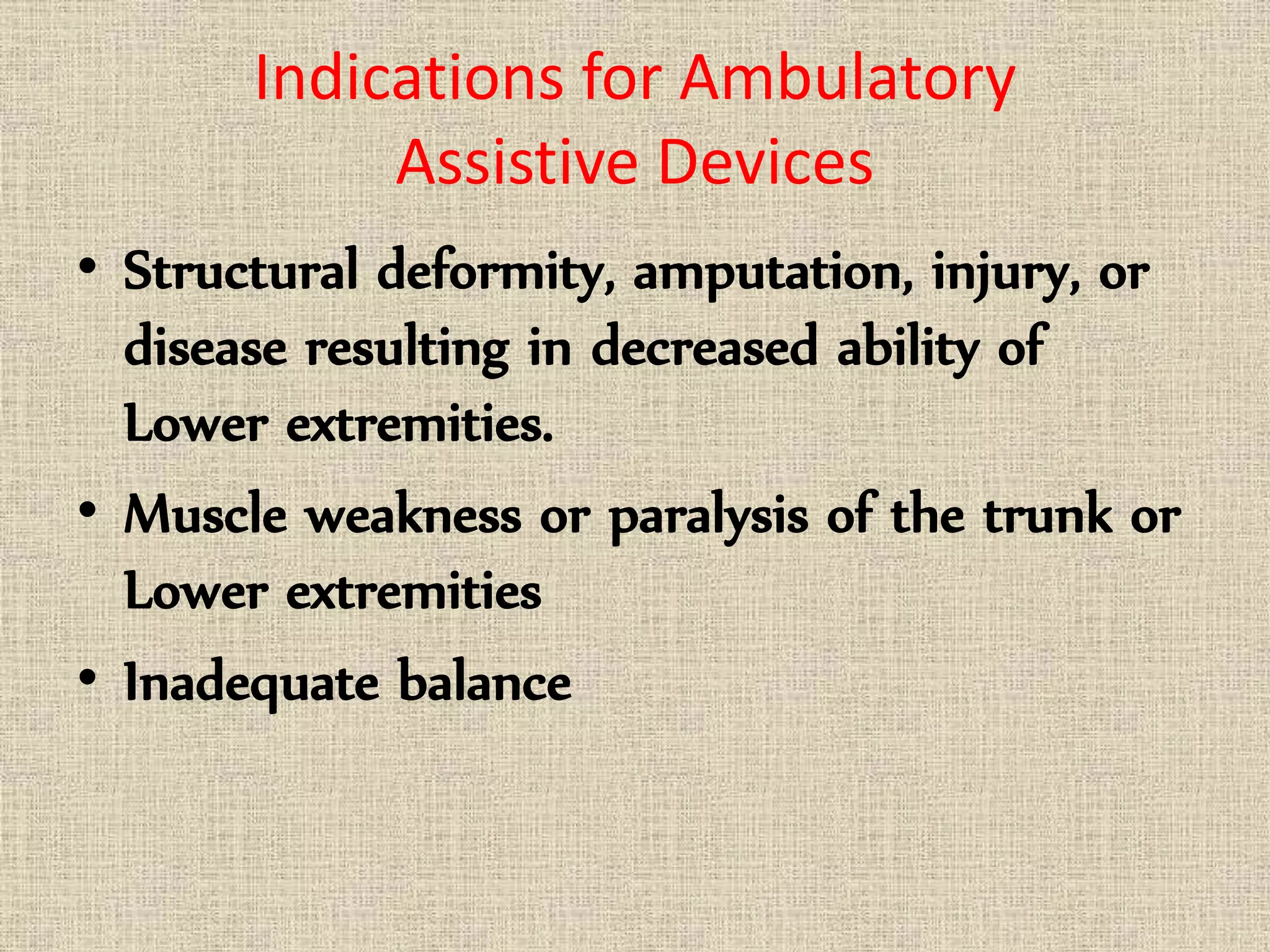 Indications for Ambulatory Assistive Devices

• Structural deformity, amputation, injury, or disease resulting in decreased ability of Lower extremities.

• Muscle weakness or paralysis of the trunk or Lower extremities

• Inadequate balance